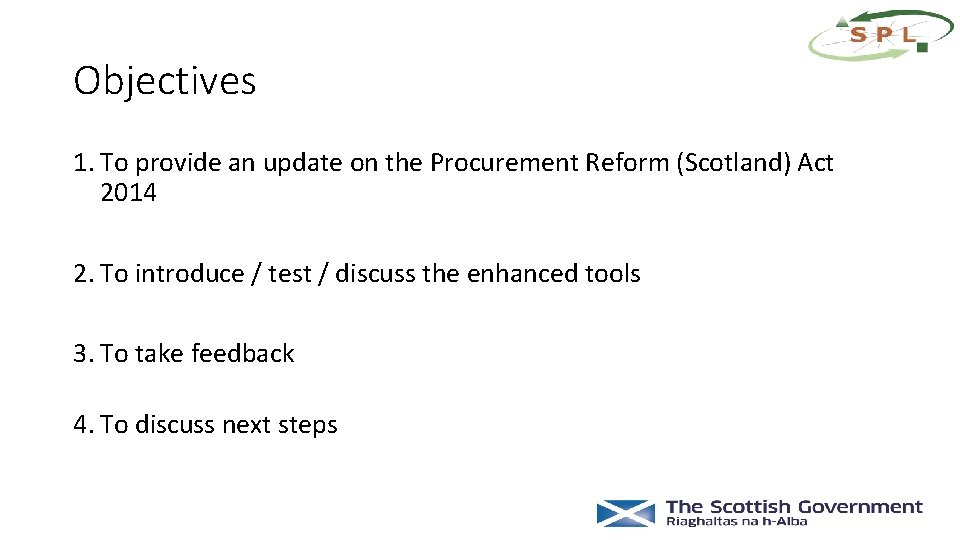 SPL

Objectives

1. To provide an update on the Procurement Reform (Scotland) Act 2014

2. To introduce / test / discuss the enhanced tools

3. To take feedback

4. To discuss next steps

The Scottish Government
Riaghaltas na h-Alba